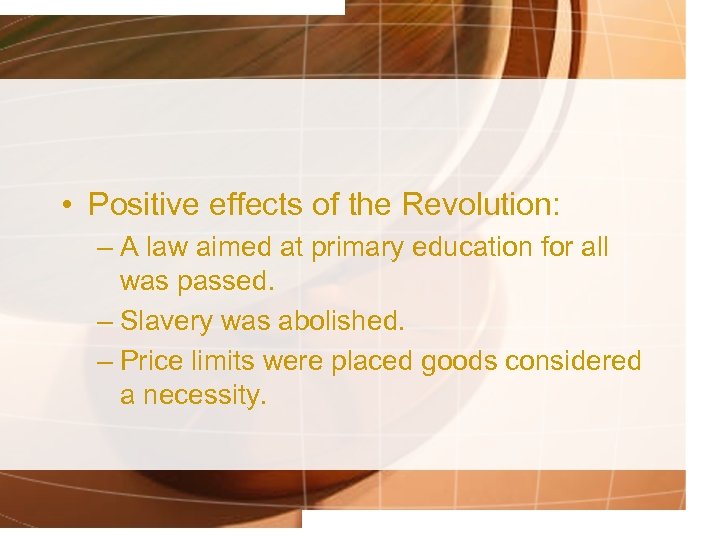 • Positive effects of the Revolution:
– A law aimed at primary education for all was passed.
– Slavery was abolished.
– Price limits were placed goods considered a necessity.